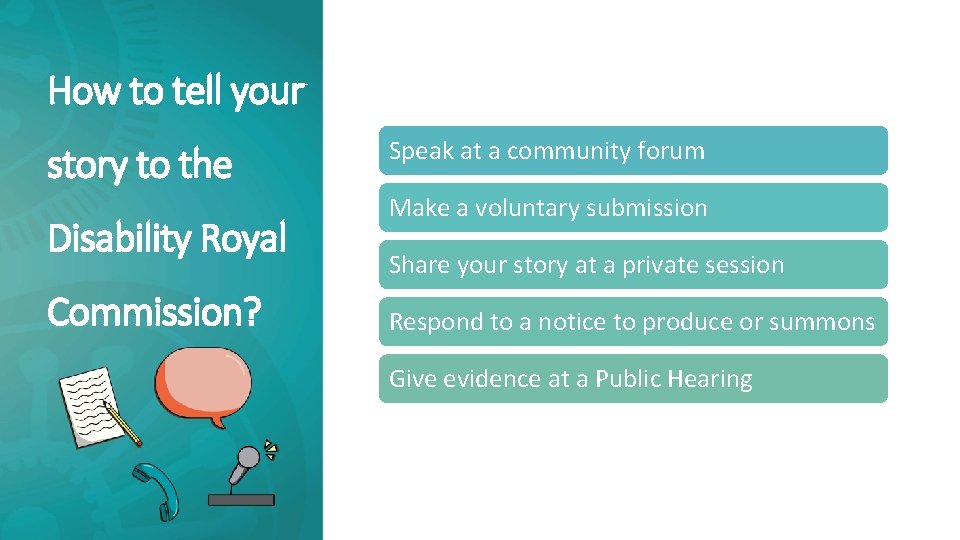 How to tell your story to the Disability Royal Commission?

Speak at a community forum

Make a voluntary submission

Share your story at a private session

Respond to a notice to produce or summons

Give evidence at a Public Hearing